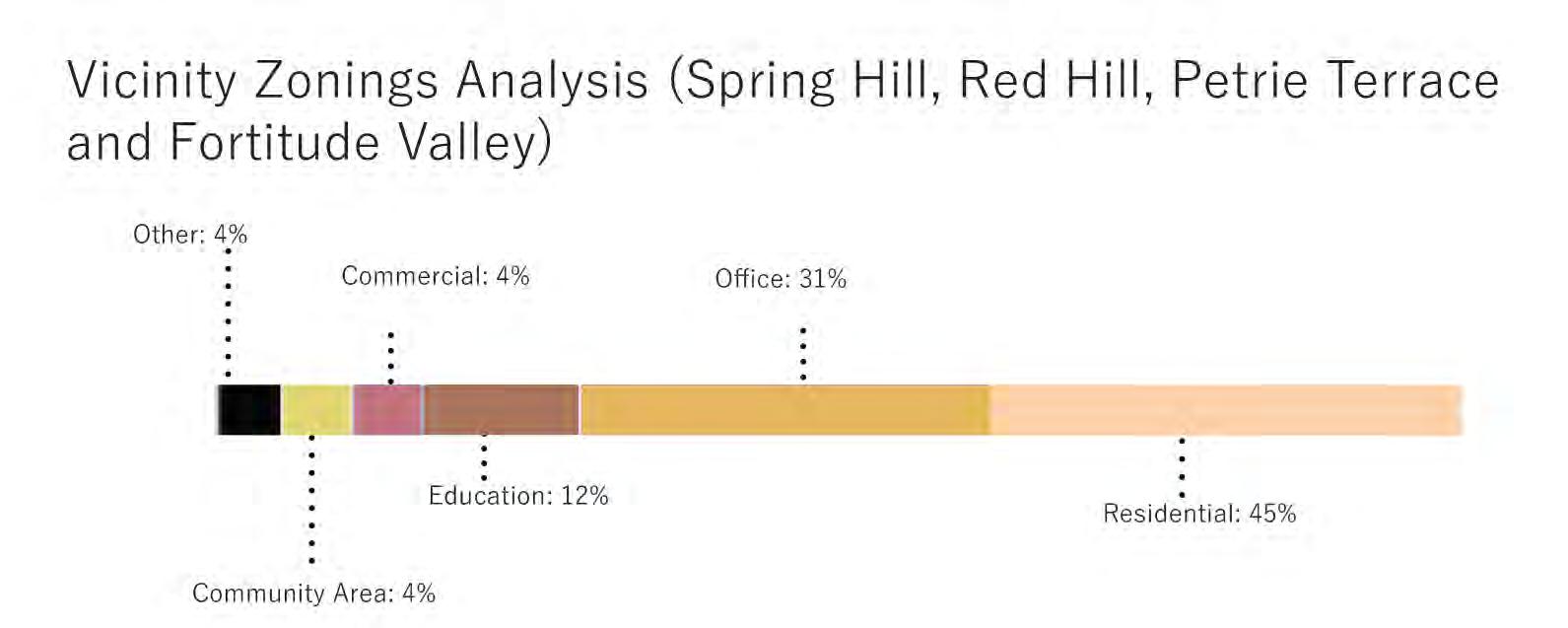 Vicinity Zonings Analysis (Spring Hill, Red Hill, Petrie Terrace and Fortitude Valley)

Other: 4%

Commercial: 4%

Office: 31%

Education: 12%

Residential: 45%

Community Area: 4%